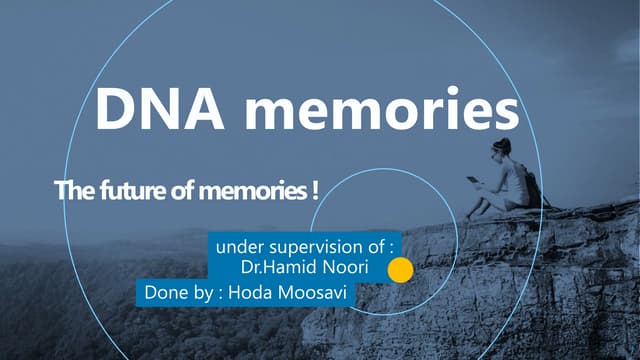 DNA memories

The future of memories !

under supervision of :
Dr.Hamid Noori

Done by : Hoda Moosavi